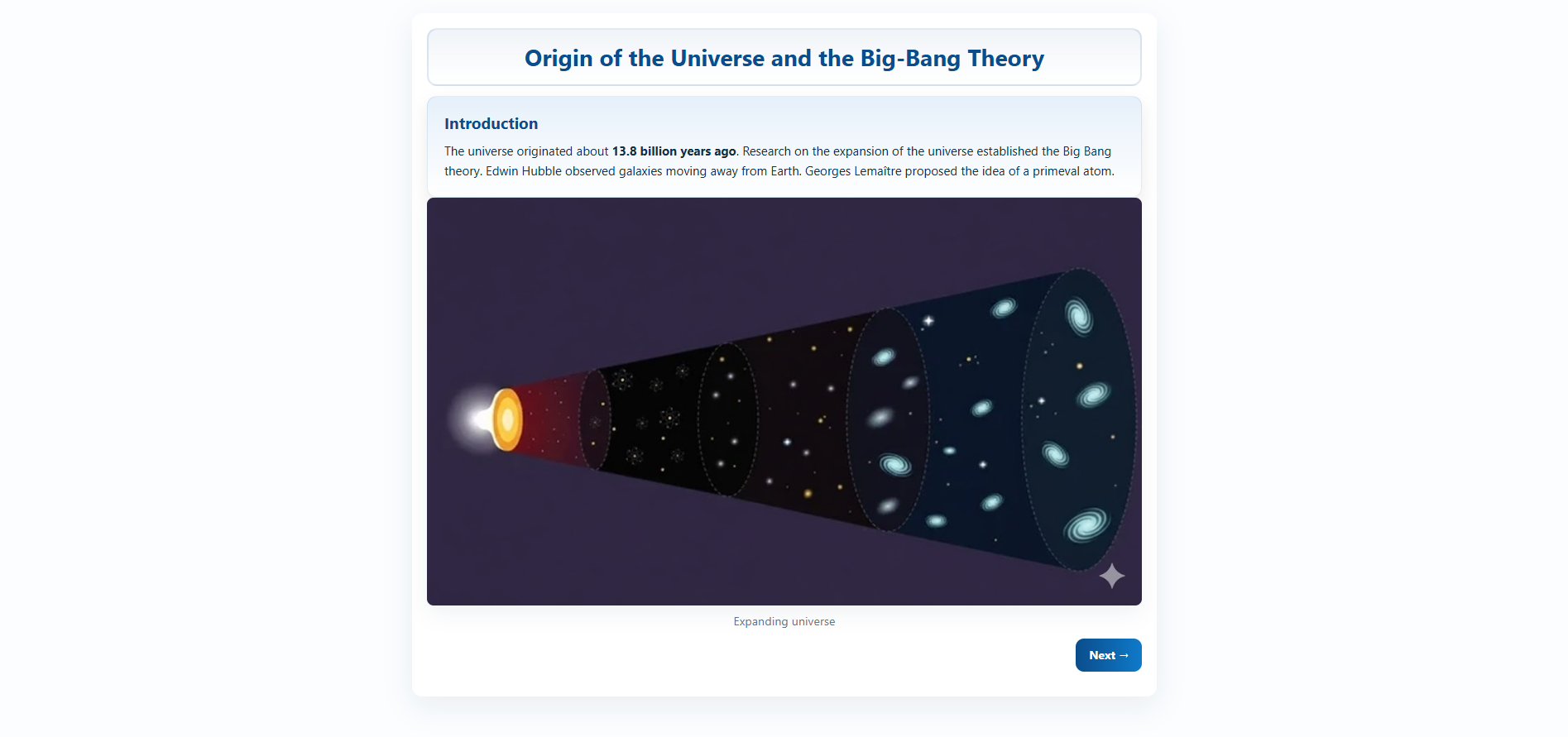 Origin of the Universe and the Big-Bang Theory

Introduction

The universe originated about 13.8 billion years ago. Research on the expansion of the universe established the Big Bang theory. Edwin Hubble observed galaxies moving away from Earth. Georges Lemaître proposed the idea of a primeval atom.

Expanding universe

Next →